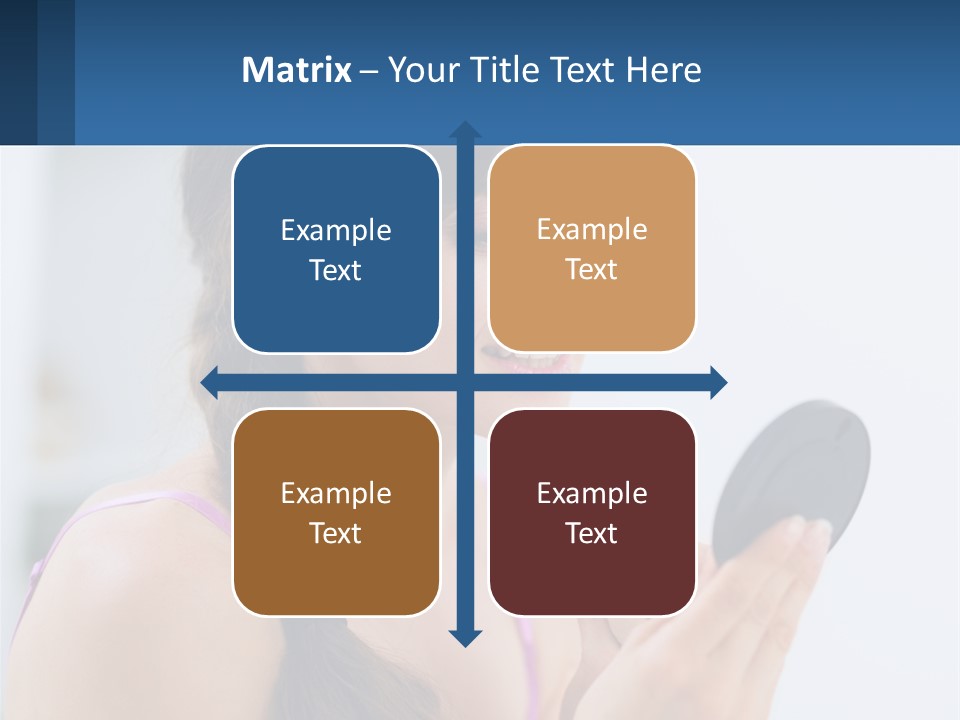 Matrix – Your Title Text Here

Example Text

Example Text

Example Text

Example Text